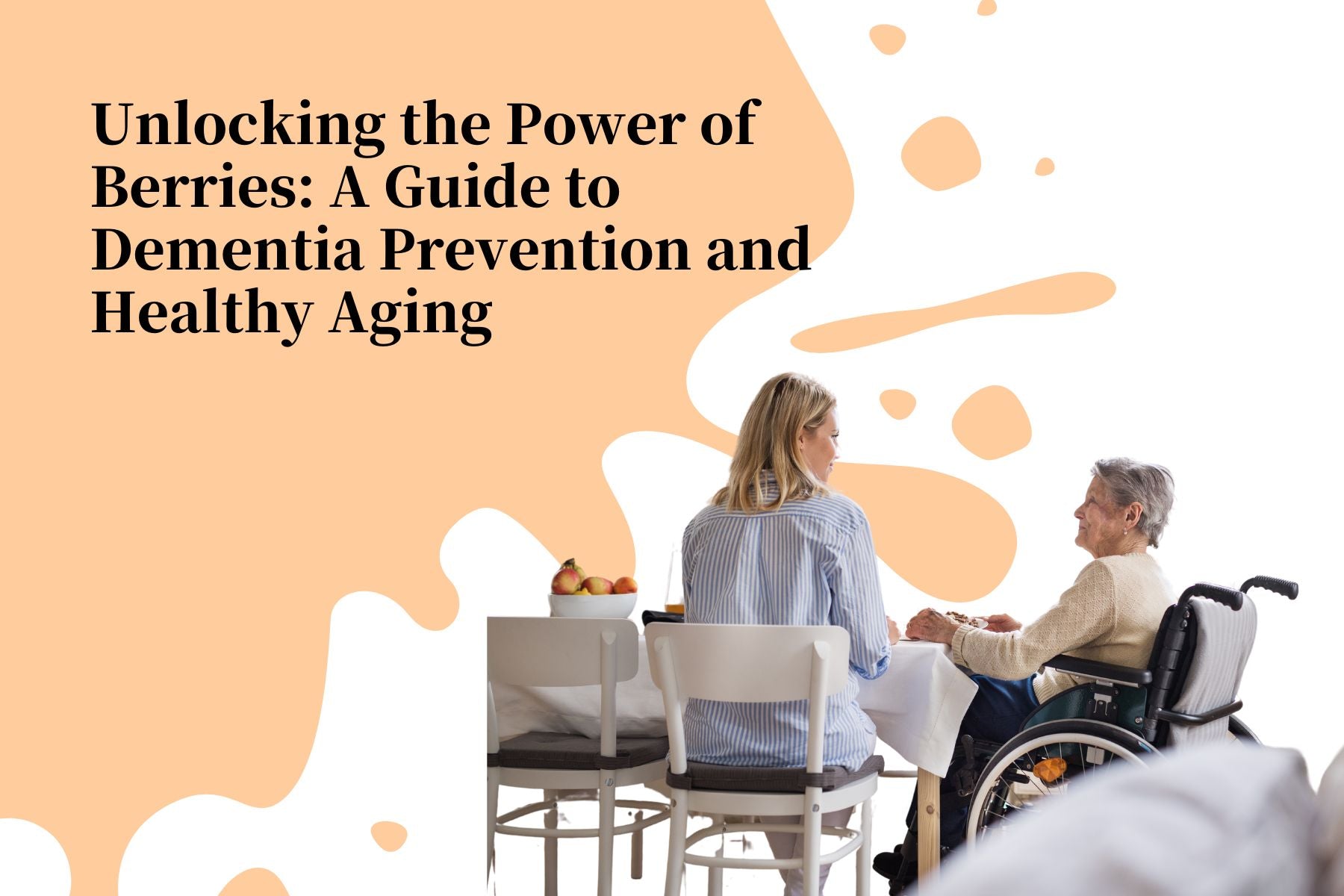 Unlocking the Power of Berries: A Guide to Dementia Prevention and Healthy Aging